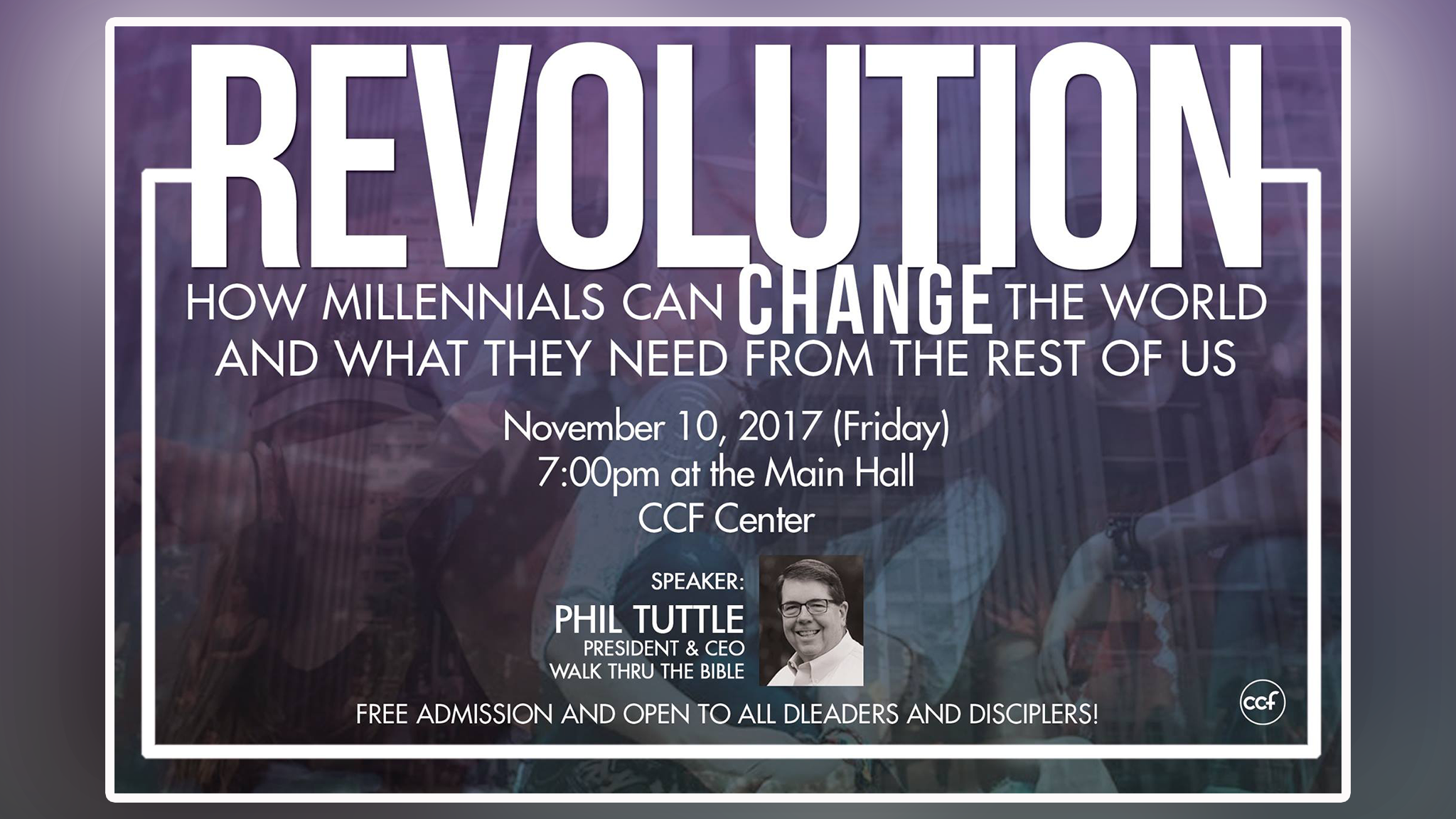 REVOLUTION

HOW MILLENNIALS CAN CHANGE THE WORLD AND WHAT THEY NEED FROM THE REST OF US

November 10, 2017 (Friday)
7:00pm at the Main Hall
CCF Center

SPEAKER:
PHIL TUTTLE
PRESIDENT & CEO
WALK THRU THE BIBLE

FREE ADMISSION AND OPEN TO ALL DLEADERS AND DISCIPLERS!

ccf